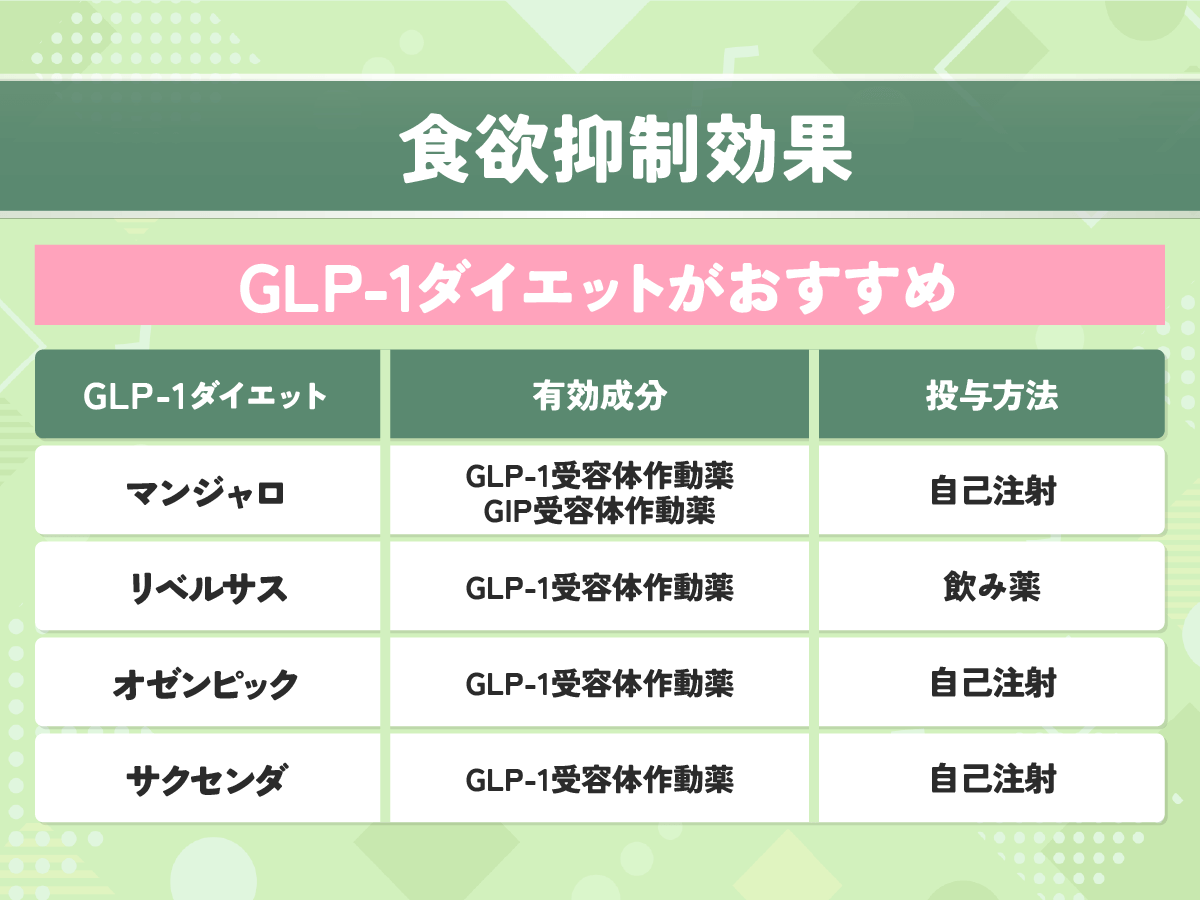 食欲抑制効果

GLP-1ダイエットがおすすめ

| GLP-1ダイエット | 有効成分 | 投与方法 |
|---|---|---|
| マンジャロ | GLP-1受容体作動薬 GIP受容体作動薬 | 自己注射 |
| リベルサス | GLP-1受容体作動薬 | 飲み薬 |
| オゼンピック | GLP-1受容体作動薬 | 自己注射 |
| サクセンダ | GLP-1受容体作動薬 | 自己注射 |